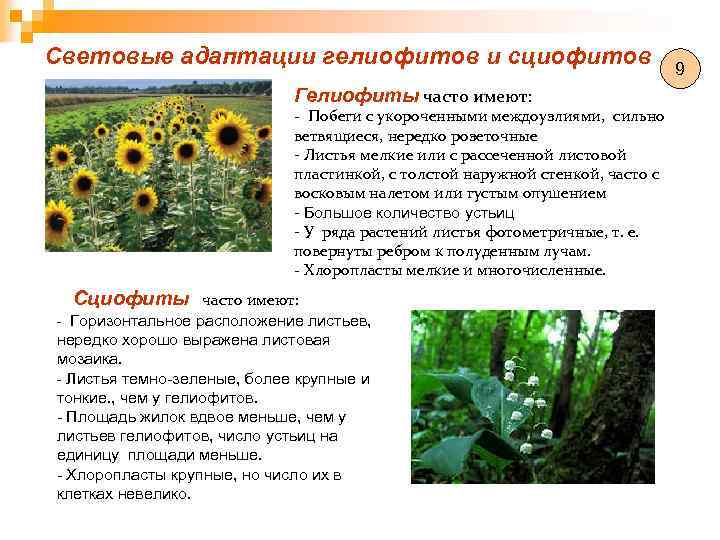 Световые адаптации гелиофитов и сциофитов

9

Гелиофиты часто имеют:
- Побеги с укороченными междоузлиями, сильно ветвящиеся, нередко розеточные
- Листья мелкие или с рассеченной листовой пластинкой, с толстой наружной стенкой, часто с восковым налетом или густым опушением
- Большое количество устьиц
- У ряда растений листья фотометричные, т. е. повернуты ребром к полуденным лучам.
- Хлоропласты мелкие и многочисленные.

Сциофиты часто имеют:
- Горизонтальное расположение листьев, нередко хорошо выражена листовая мозаика.
- Листья темно-зеленые, более крупные и тонкие., чем у гелиофитов.
- Площадь жилок вдвое меньше, чем у листьев гелиофитов, число устьиц на единицу площади меньше.
- Хлоропласты крупные, но число их в клетках невелико.